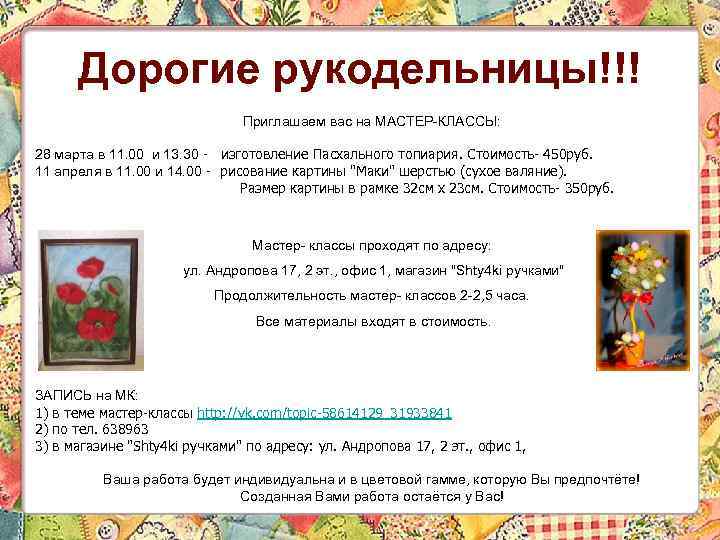 Дорогие рукодельницы!!!

Приглашаем вас на МАСТЕР-КЛАССЫ:

28 марта в 11.00 и 13.30 - изготовление Пасхального топиария. Стоимость- 450руб.
11 апреля в 11.00 и 14.00 - рисование картины "Маки" шерстью (сухое валяние).
Размер картины в рамке 32см х 23см. Стоимость- 350руб.

Мастер- классы проходят по адресу:
ул. Андропова 17, 2 эт., офис 1, магазин "Shty4ki ручками"
Продолжительность мастер- классов 2-2,5 часа.
Все материалы входят в стоимость.

ЗАПИСЬ на МК:
1) в теме мастер-классы http://vk.com/topic-58614129_31933841
2) по тел. 638963
3) в магазине "Shty4ki ручками" по адресу: ул. Андропова 17, 2 эт., офис 1,

Ваша работа будет индивидуальна и в цветовой гамме, которую Вы предпочтёте!
Созданная Вами работа остаётся у Вас!